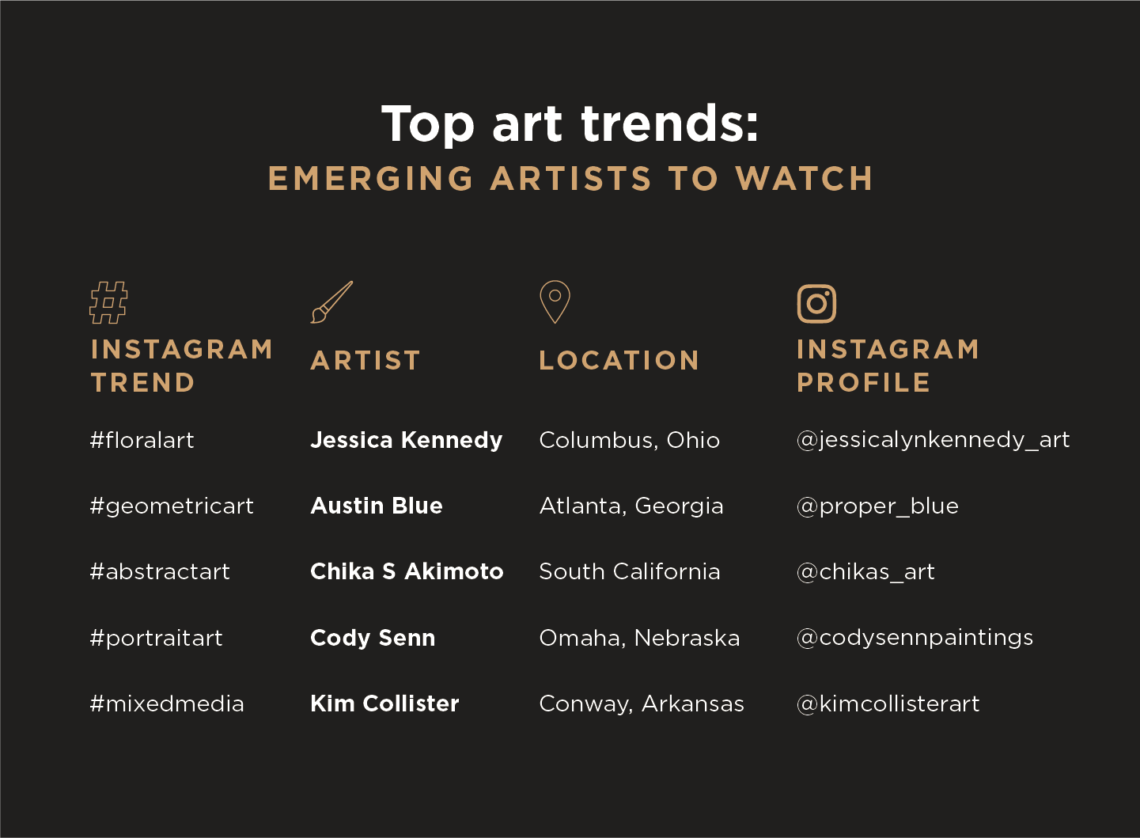 Top art trends:
EMERGING ARTISTS TO WATCH

| INSTAGRAM TREND | ARTIST | LOCATION | INSTAGRAM PROFILE |
|---|---|---|---|
| #floralart | Jessica Kennedy | Columbus, Ohio | @jessicalynkennedy_art |
| #geometricart | Austin Blue | Atlanta, Georgia | @proper_blue |
| #abstractart | Chika S Akimoto | South California | @chikas_art |
| #portraitart | Cody Senn | Omaha, Nebraska | @codysennpaintings |
| #mixedmedia | Kim Collister | Conway, Arkansas | @kimcollisterart |